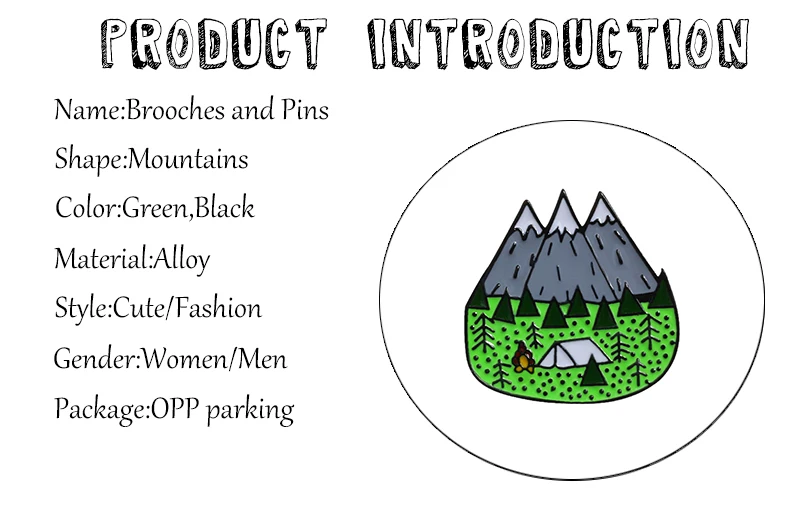 PRODUCT INTRODUCTION

Name:Brooches and Pins

Shape:Mountains

Color:Green,Black

Material:Alloy

Style:Cute/Fashion

Gender:Women/Men

Package:OPP parking